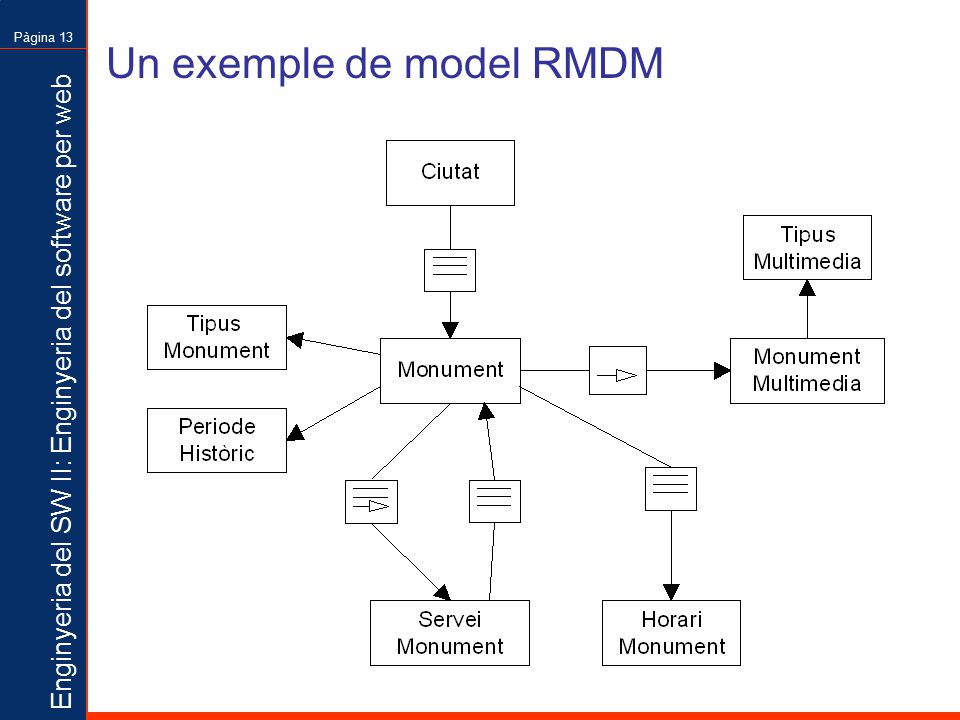 Pàgina 13

Enginyeria del SW II: Enginyeria del software per web

Un exemple de model RMDM

Ciutat

Tipus Multimedia

Tipus Monument

Monument

Monument Multimedia

Periode Històric

Servei Monument

Horari Monument